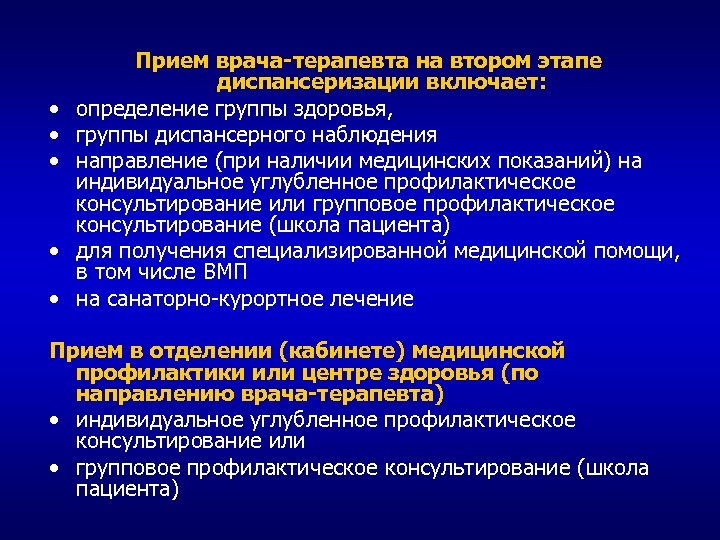 Прием врача-терапевта на втором этапе диспансеризации включает:

• определение группы здоровья,
• группы диспансерного наблюдения
• направление (при наличии медицинских показаний) на индивидуальное углубленное профилактическое консультирование или групповое профилактическое консультирование (школа пациента)
• для получения специализированной медицинской помощи, в том числе ВМП
• на санаторно-курортное лечение

Прием в отделении (кабинете) медицинской профилактики или центре здоровья (по направлению врача-терапевта)
• индивидуальное углубленное профилактическое консультирование или
• групповое профилактическое консультирование (школа пациента)